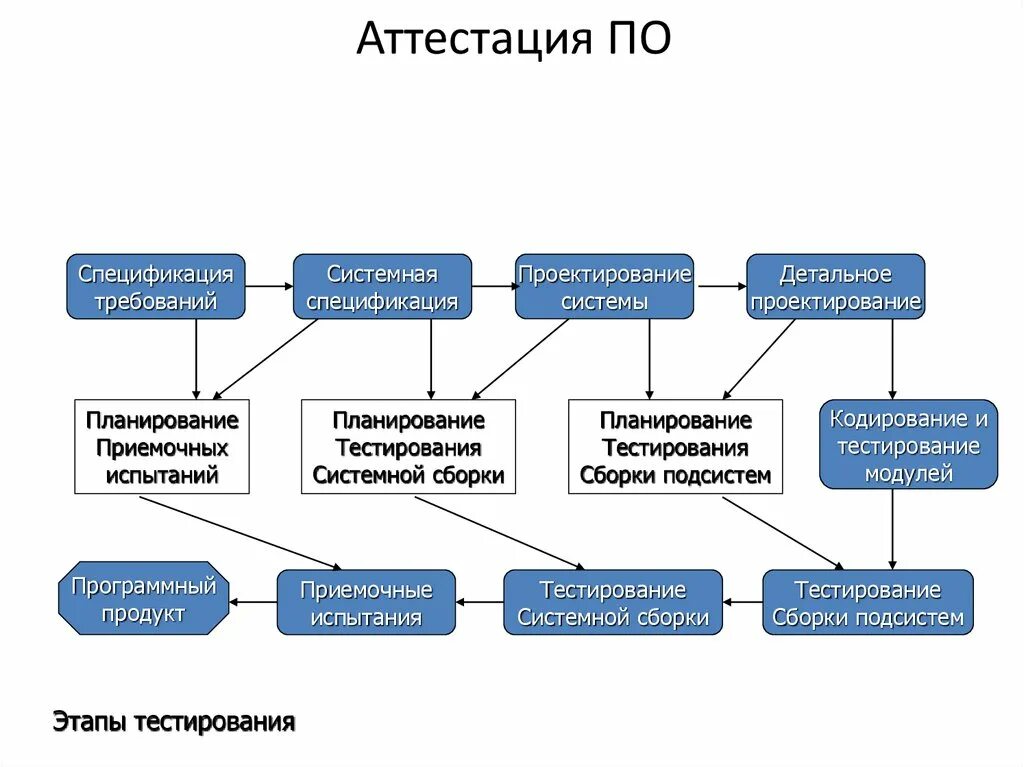 Аттестация ПО

Спецификация требований

Системная спецификация

Проектирование системы

Детальное проектирование

Планирование Приемочных испытаний

Планирование Тестирования Системной сборки

Планирование Тестирования Сборки подсистем

Кодирование и тестирование модулей

Программный продукт

Приемочные испытания

Тестирование Системной сборки

Тестирование Сборки подсистем

Этапы тестирования